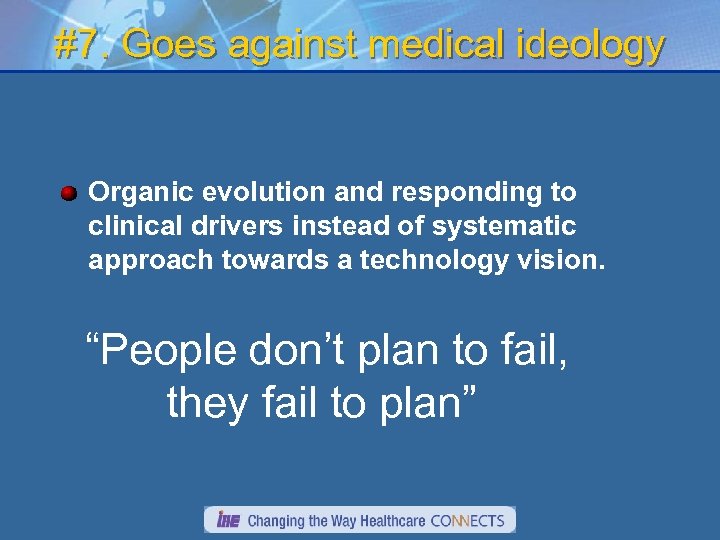 #7. Goes against medical ideology

Organic evolution and responding to clinical drivers instead of systematic approach towards a technology vision.

“People don’t plan to fail, they fail to plan”

IHE Changing the Way Healthcare CONNECTS